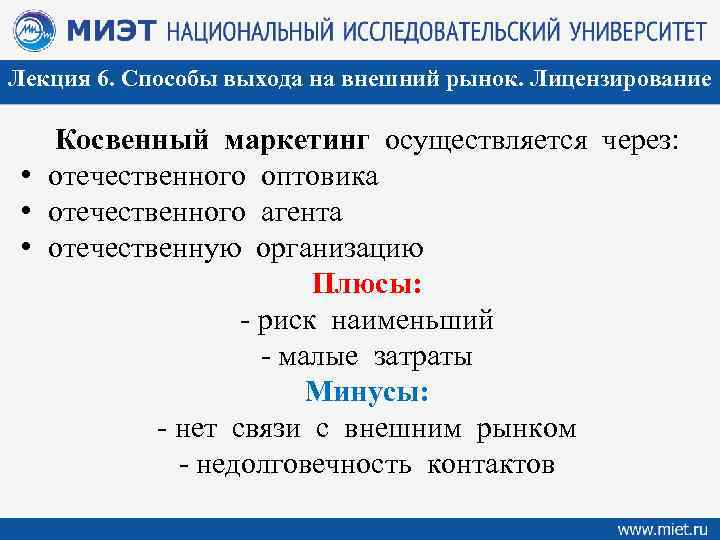 МИЭТ НАЦИОНАЛЬНЫЙ ИССЛЕДОВАТЕЛЬСКИЙ УНИВЕРСИТЕТ

Лекция 6. Способы выхода на внешний рынок. Лицензирование

Косвенный маркетинг осуществляется через:
• отечественного оптовика
• отечественного агента
• отечественную организацию

Плюсы:
- риск наименьший
- малые затраты

Минусы:
- нет связи с внешним рынком
- недолговечность контактов

www.miet.ru